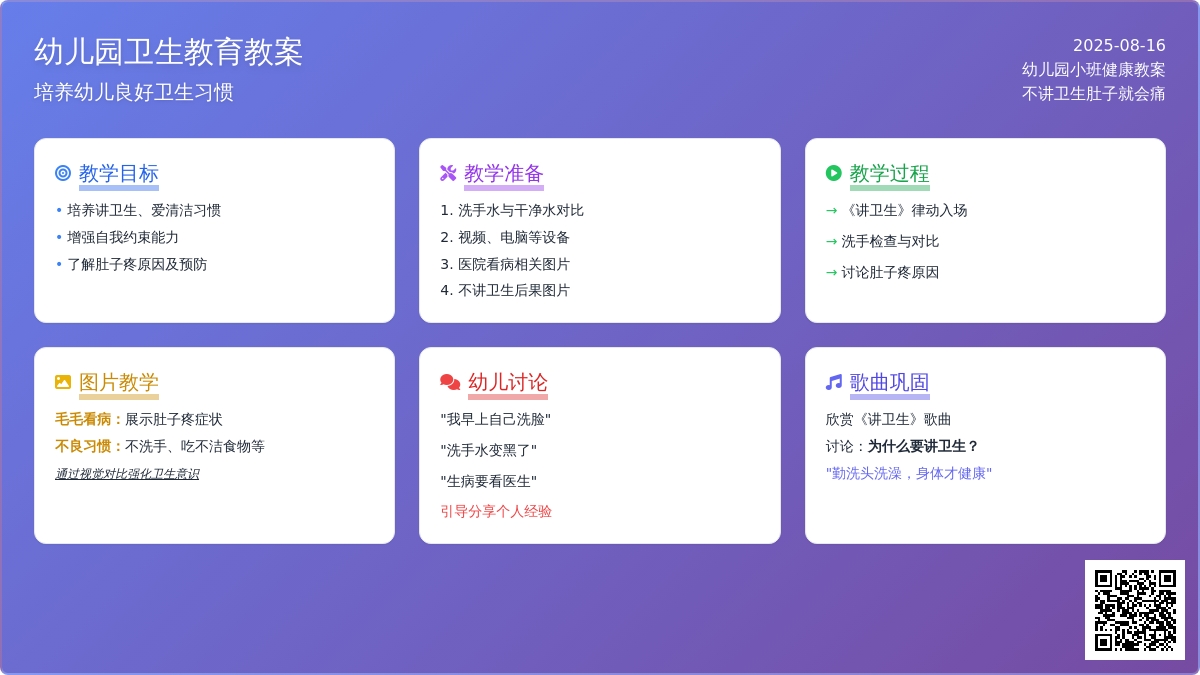 幼儿园卫生教育教案

培养幼儿良好卫生习惯

2025-08-16
幼儿园小班健康教案
不讲卫生肚子就会痛

教学目标

• 培养讲卫生、爱清洁习惯
• 增强自我约束能力
• 了解肚子疼原因及预防

教学准备

1. 洗手水与干净水对比
2. 视频、电脑等设备
3. 医院看病相关图片
4. 不讲卫生后果图片

教学过程

→ 《讲卫生》律动入场
→ 洗手检查与对比
→ 讨论肚子疼原因

图片教学

毛毛看病：展示肚子疼症状
不良习惯：不洗手、吃不洁食物等
通过视觉对比强化卫生意识

幼儿讨论

"我早上自己洗脸"
"洗手水变黑了"
"生病要看医生"
引导分享个人经验

歌曲巩固

欣赏《讲卫生》歌曲
讨论：为什么要讲卫生？
"勤洗头洗澡，身体才健康"